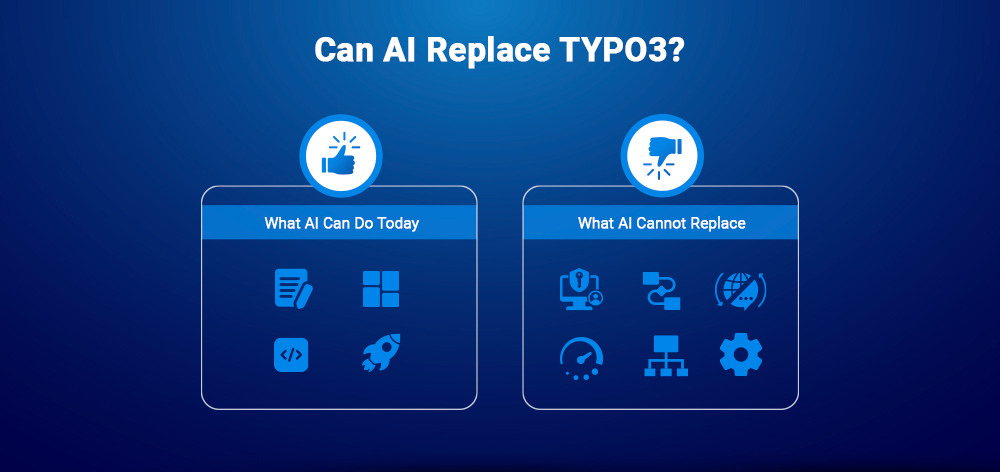 Can AI Replace TYPO3?

What AI Can Do Today

What AI Cannot Replace